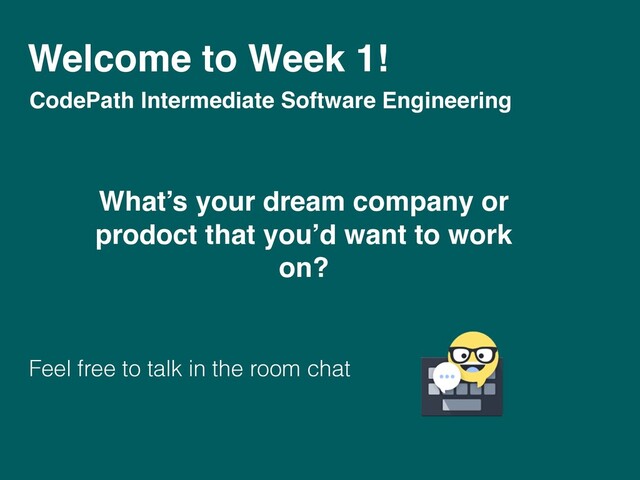 Welcome to Week 1!
CodePath Intermediate Software Engineering

What's your dream company or prodoct that you'd want to work on?

Feel free to talk in the room chat